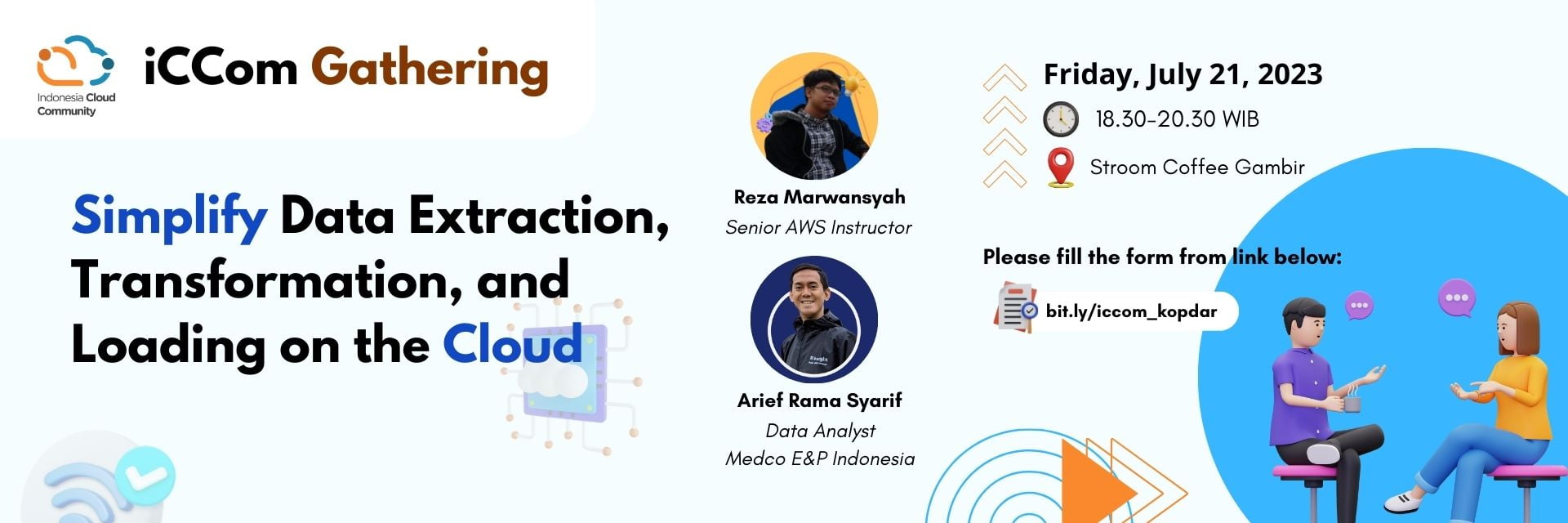 Indonesia Cloud Community

iCCom Gathering

Simplify Data Extraction, Transformation, and Loading on the Cloud

Reza Marwansyah
Senior AWS Instructor

Arief Rama Syarif
Data Analyst
Medco E&P Indonesia

Friday, July 21, 2023

18.30-20.30 WIB

Stroom Coffee Gambir

Please fill the form from link below:

bit.ly/iccom_kopdar